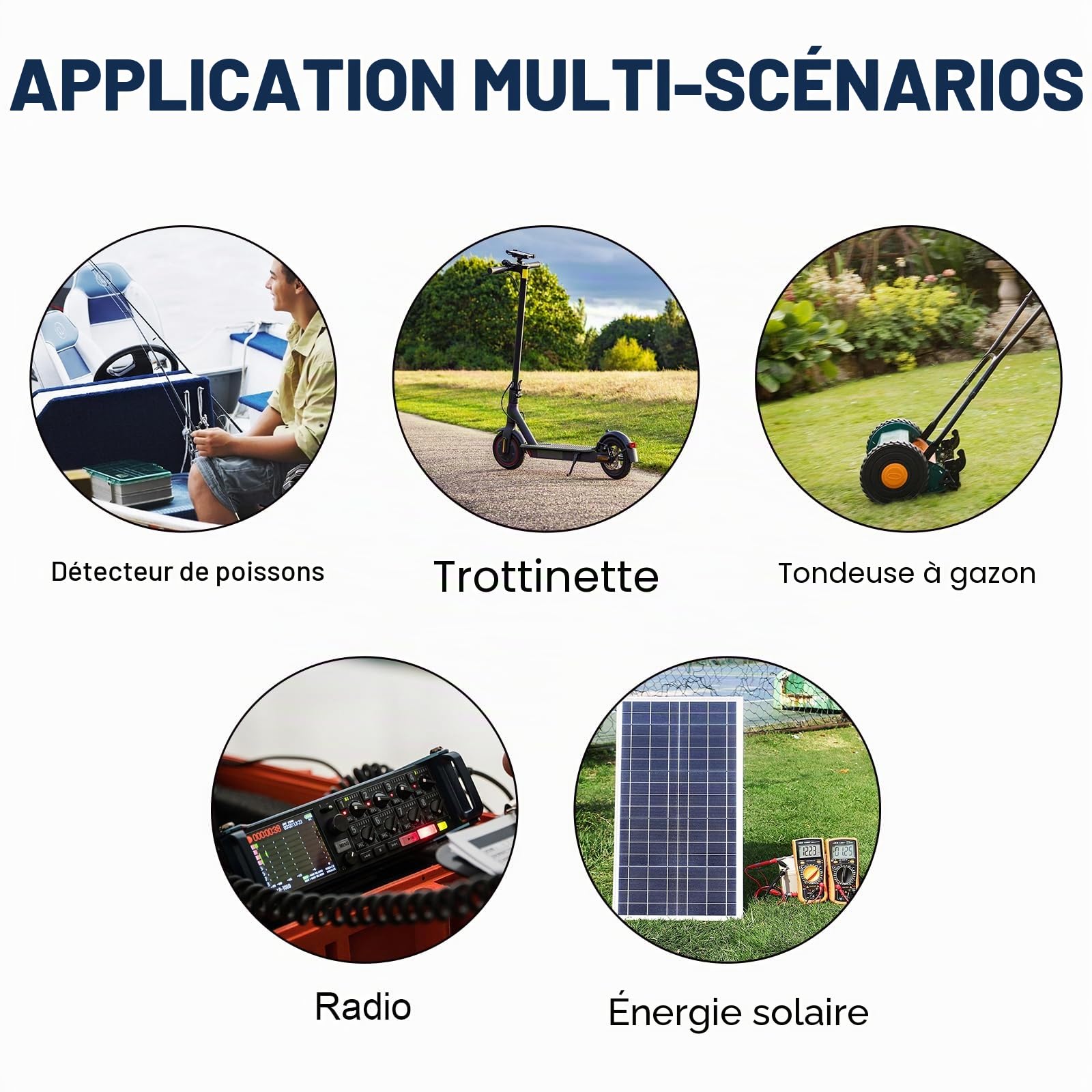 APPLICATION MULTI-SCÉNARIOS

Détecteur de poissons

Trottinette

Tondeuse à gazon

Radio

Énergie solaire